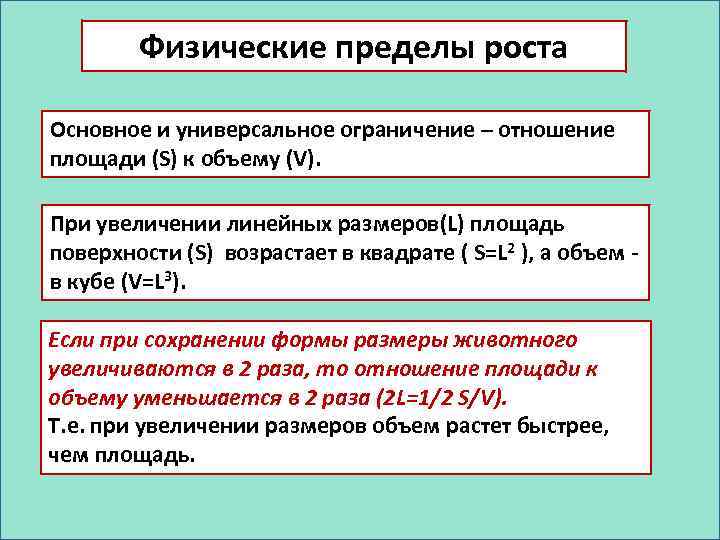 Физические пределы роста

Основное и универсальное ограничение – отношение площади (S) к объему (V).

При увеличении линейных размеров(L) площадь поверхности (S) возрастает в квадрате ( $S=L^2$ ), а объем - в кубе ($V=L^3$).

Если при сохранении формы размеры животного увеличиваются в 2 раза, то отношение площади к объему уменьшается в 2 раза (2L=1/2 S/V).
Т.е. при увеличении размеров объем растет быстрее, чем площадь.